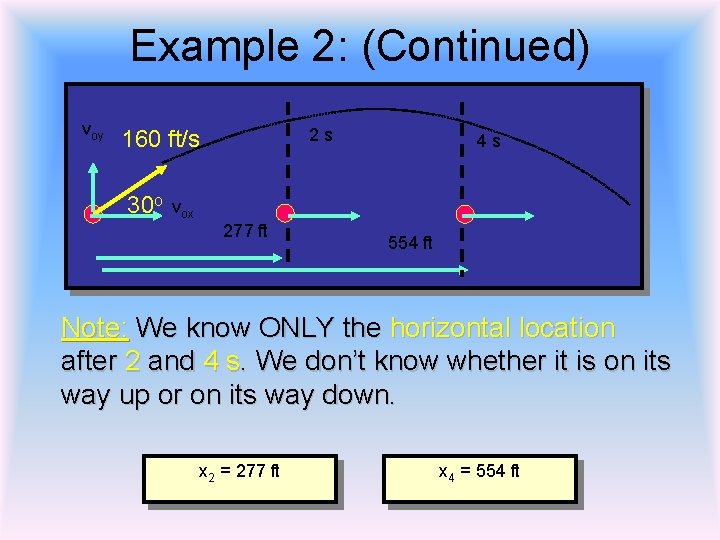 Example 2: (Continued)

$v_{oy}$ 160 ft/s

2 s

4 s

$30^o$ $v_{ox}$

277 ft

554 ft

Note: We know ONLY the horizontal location after 2 and 4 s. We don't know whether it is on its way up or on its way down.

$x_2$ = 277 ft

$x_4$ = 554 ft